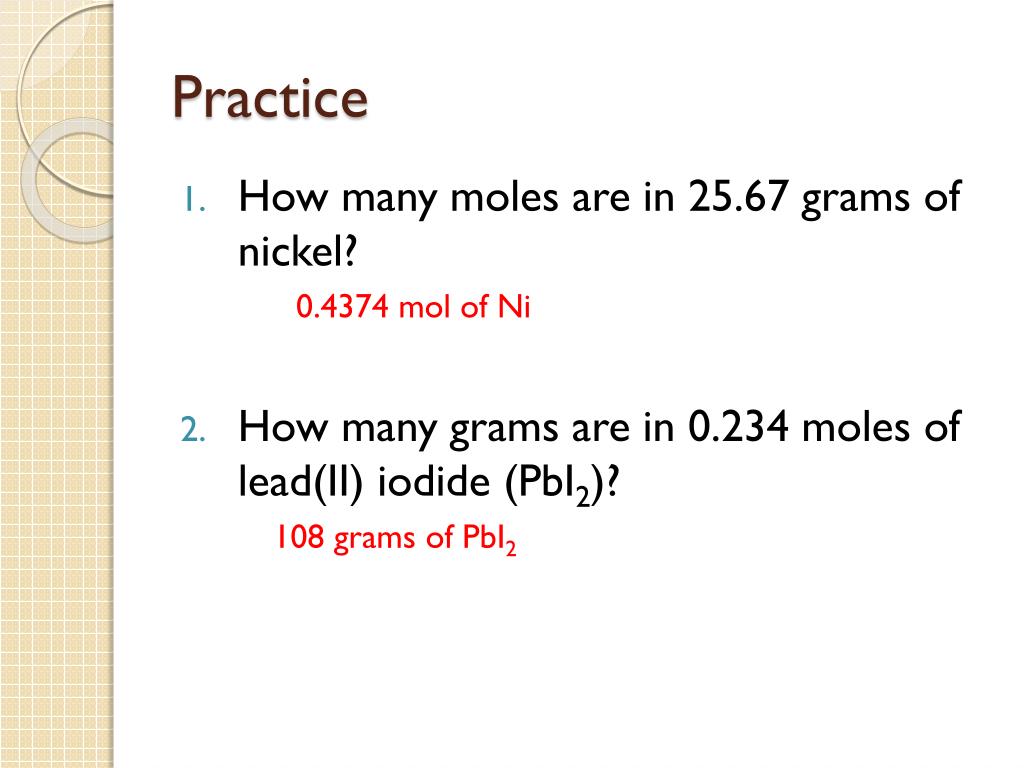 Practice

1. How many moles are in 25.67 grams of nickel?

0.4374 mol of Ni

2. How many grams are in 0.234 moles of lead(II) iodide ($PbI_2$)?

108 grams of $PbI_2$